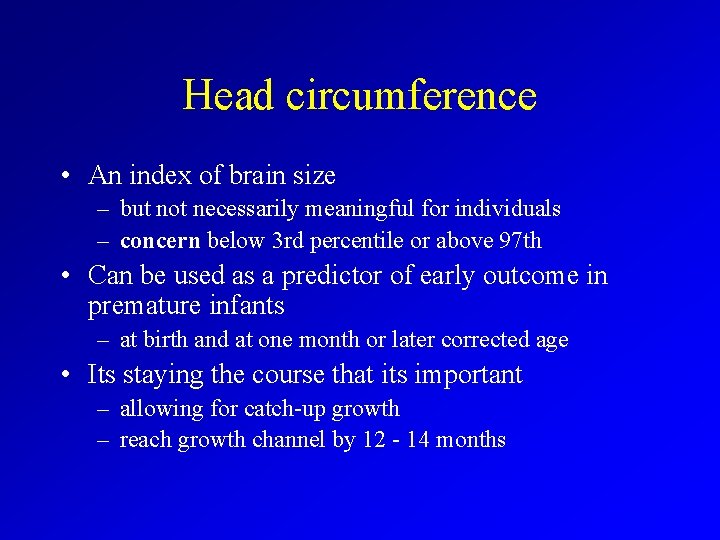 Head circumference

• An index of brain size
– but not necessarily meaningful for individuals
– concern below 3rd percentile or above 97th
• Can be used as a predictor of early outcome in premature infants
– at birth and at one month or later corrected age
• Its staying the course that its important
– allowing for catch-up growth
– reach growth channel by 12 - 14 months